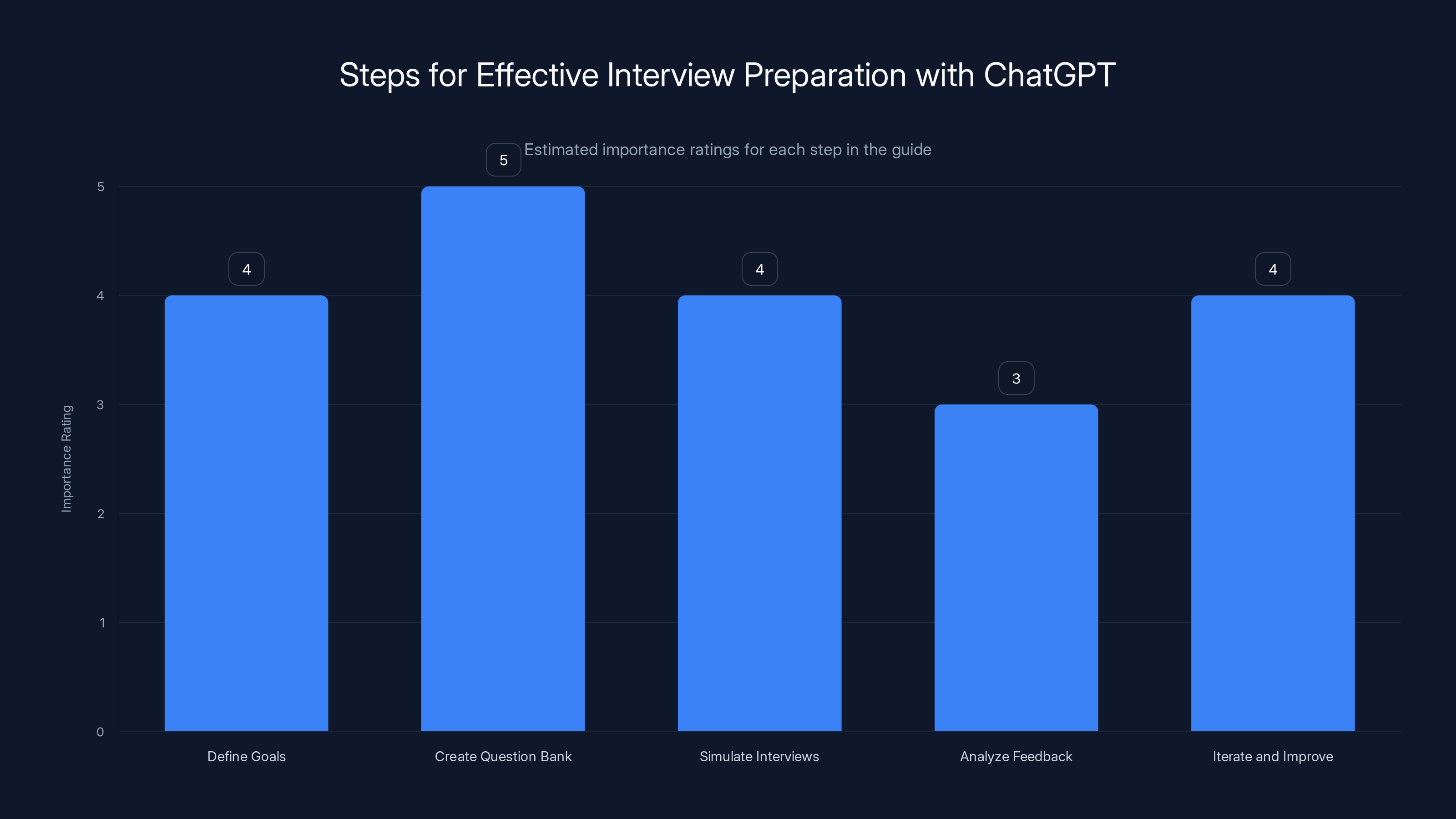 Steps for Effective Interview Preparation with ChatGPT

Estimated importance ratings for each step in the guide

Importance Rating

5
4
3
2
1
0

4
5
4
3
4

Define Goals
Create Question Bank
Simulate Interviews
Analyze Feedback
Iterate and Improve